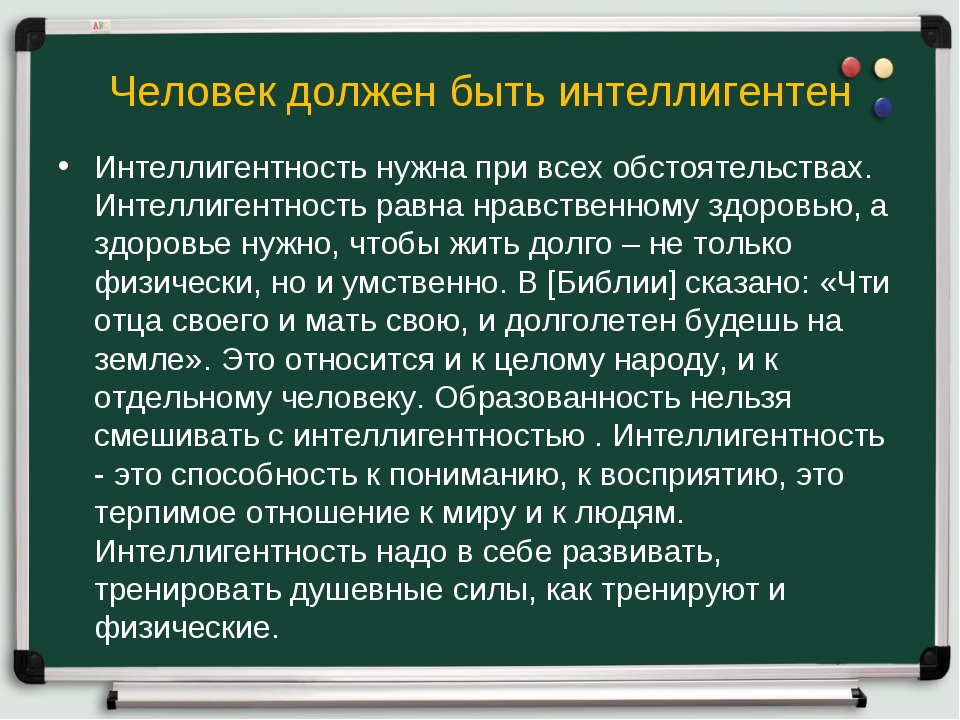 Человек должен быть интеллигентен

• Интеллигентность нужна при всех обстоятельствах. Интеллигентность равна нравственному здоровью, а здоровье нужно, чтобы жить долго – не только физически, но и умственно. В [Библии] сказано: «Чти отца своего и мать свою, и долголетен будешь на земле». Это относится и к целому народу, и к отдельному человеку. Образованность нельзя смешивать с интеллигентностью . Интеллигентность - это способность к пониманию, к восприятию, это терпимое отношение к миру и к людям. Интеллигентность надо в себе развивать, тренировать душевные силы, как тренируют и физические.